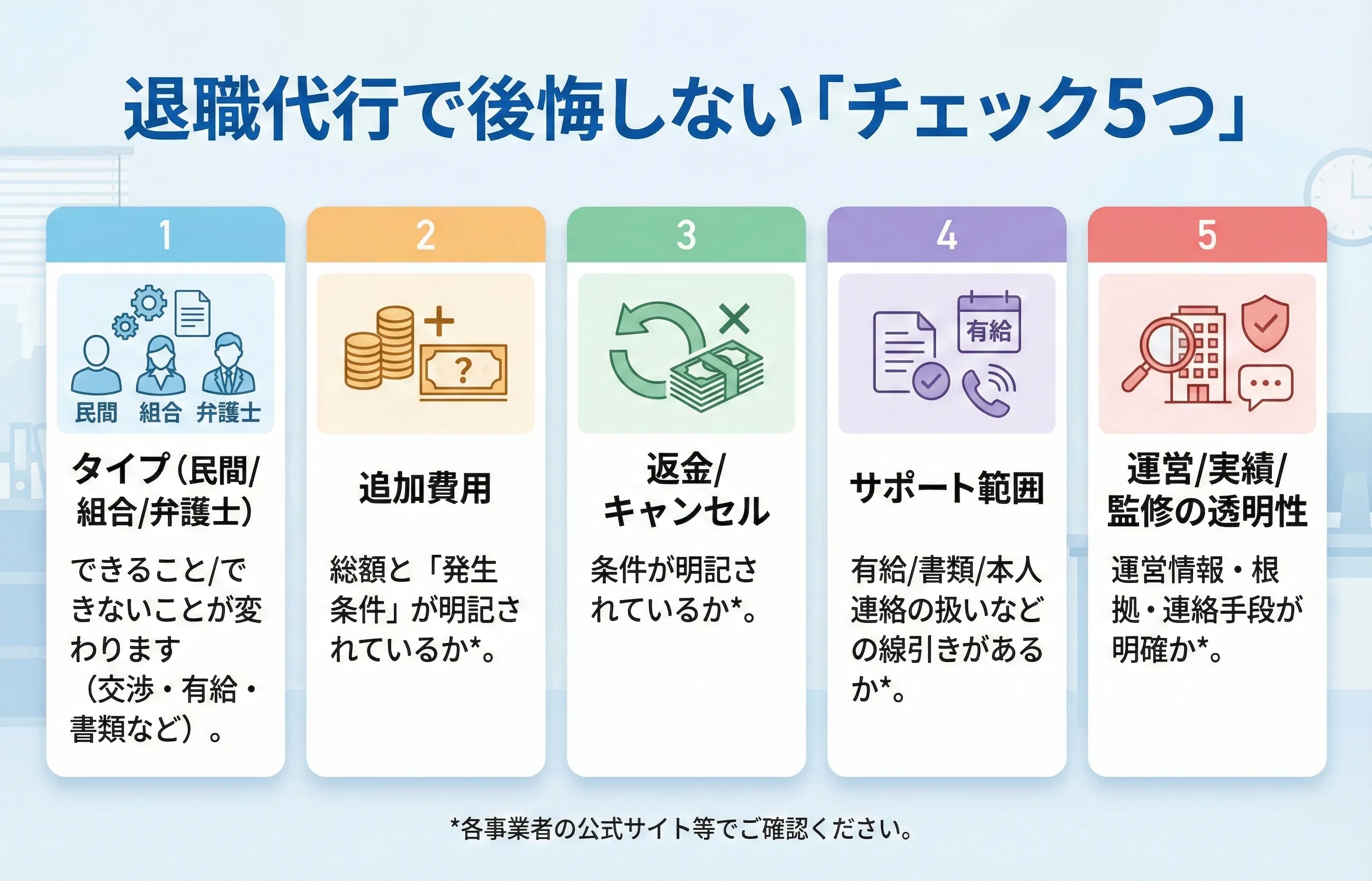 退職代行で後悔しない「チェック5つ」

1

民間 組合 弁護士

タイプ（民間/組合/弁護士）

できること/できないことが変わります（交渉・有給・書類など）。

2

?

追加費用

総額と「発生条件」が明記されているか*。

3

返金/キャンセル

条件が明記されているか*。

4

有給

サポート範囲

有給/書類/本人連絡の扱いなどの線引きがあるか*。

5

運営/実績/監修の透明性

運営情報・根拠・連絡手段が明確か*。

*各事業者の公式サイト等でご確認ください。